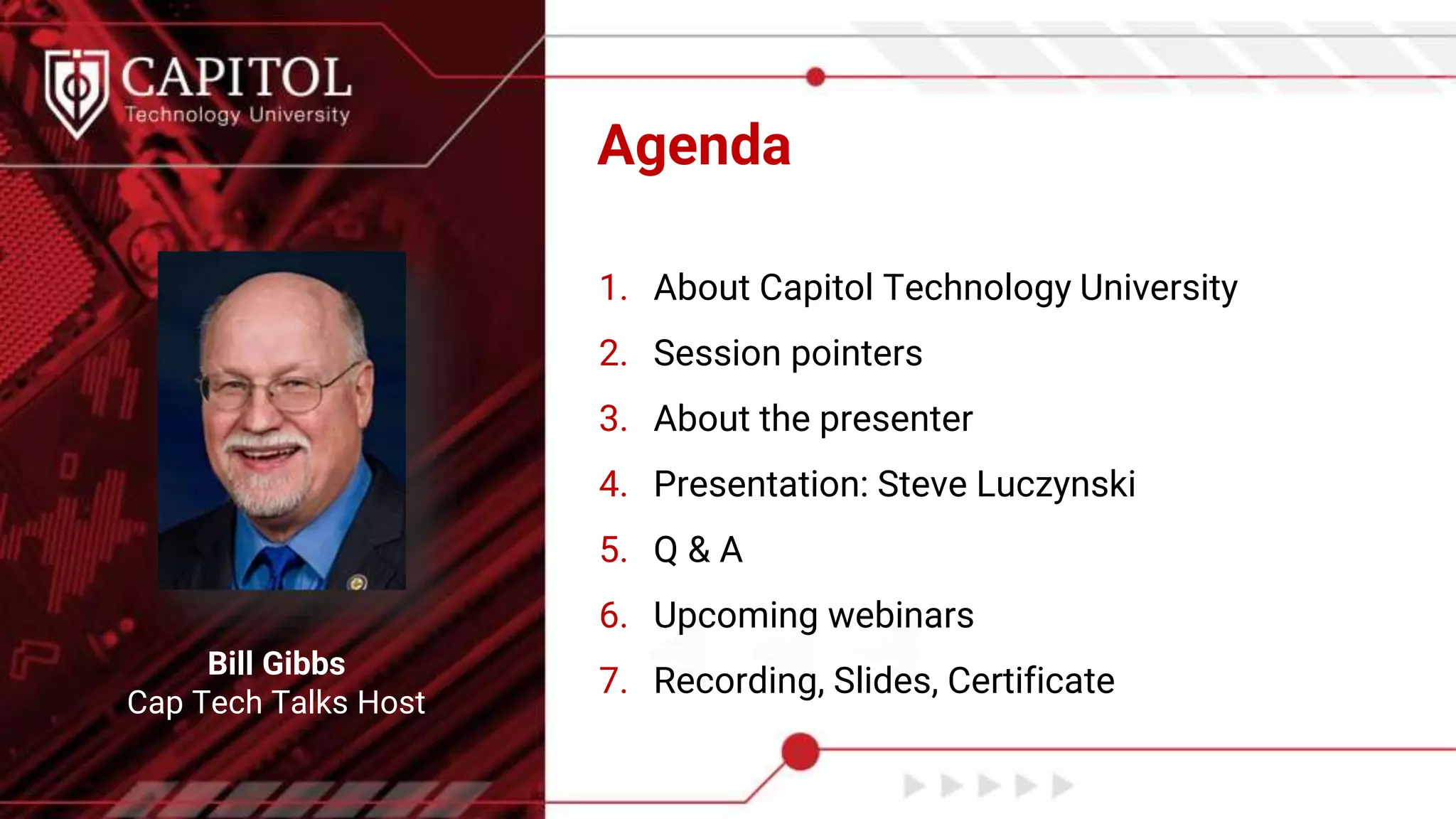 CAPITOL
Technology University

Bill Gibbs
Cap Tech Talks Host

Agenda

1. About Capitol Technology University
2. Session pointers
3. About the presenter
4. Presentation: Steve Luczynski
5. Q & A
6. Upcoming webinars
7. Recording, Slides, Certificate